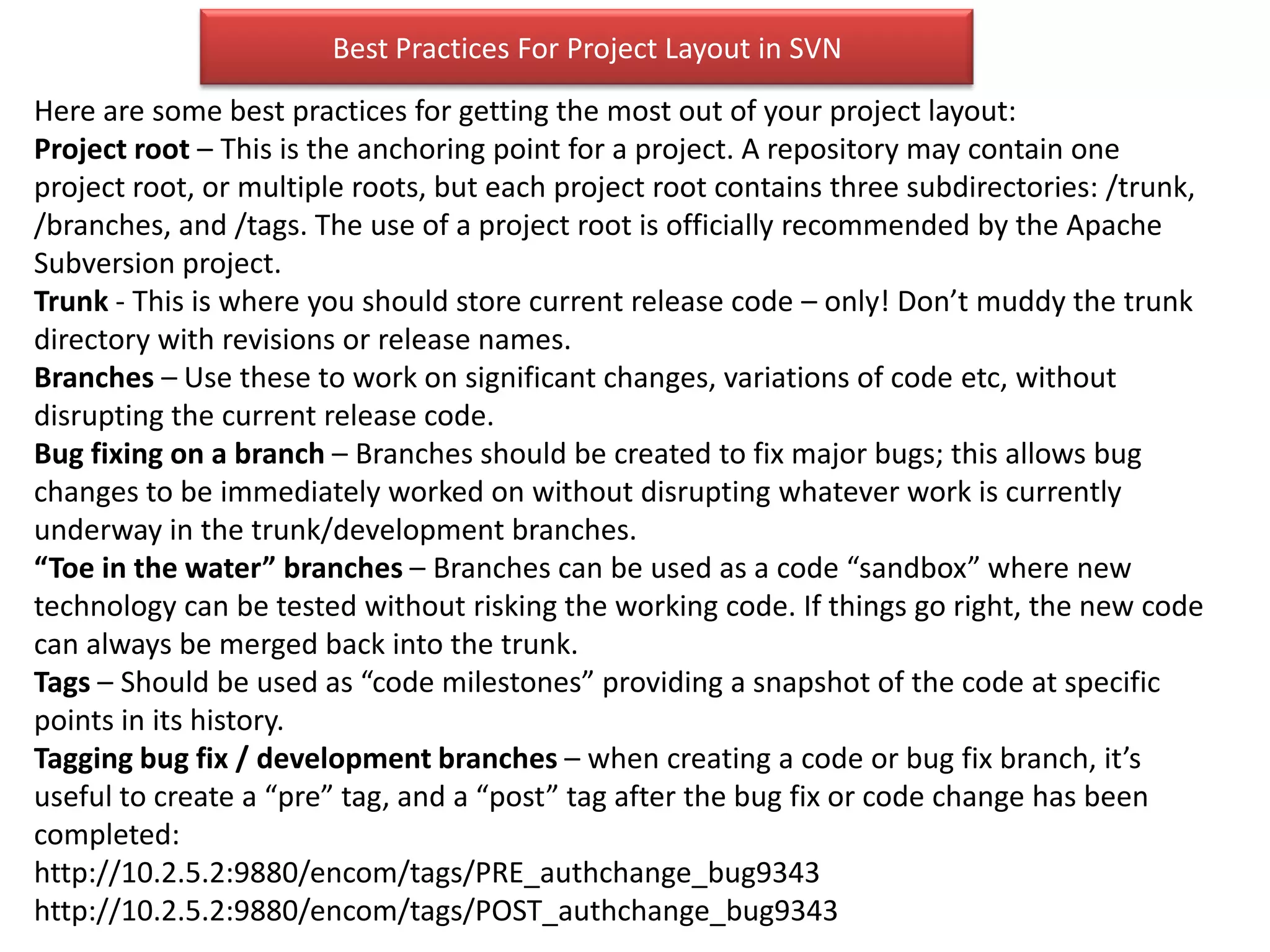 Best Practices For Project Layout in SVN

Here are some best practices for getting the most out of your project layout:
Project root – This is the anchoring point for a project. A repository may contain one project root, or multiple roots, but each project root contains three subdirectories: /trunk, /branches, and /tags. The use of a project root is officially recommended by the Apache Subversion project.
Trunk - This is where you should store current release code – only! Don't muddy the trunk directory with revisions or release names.
Branches – Use these to work on significant changes, variations of code etc, without disrupting the current release code.
Bug fixing on a branch – Branches should be created to fix major bugs; this allows bug changes to be immediately worked on without disrupting whatever work is currently underway in the trunk/development branches.
"Toe in the water" branches – Branches can be used as a code "sandbox" where new technology can be tested without risking the working code. If things go right, the new code can always be merged back into the trunk.
Tags – Should be used as "code milestones" providing a snapshot of the code at specific points in its history.
Tagging bug fix / development branches – when creating a code or bug fix branch, it's useful to create a "pre" tag, and a "post" tag after the bug fix or code change has been completed:
http://10.2.5.2:9880/encom/tags/PRE_authchange_bug9343
http://10.2.5.2:9880/encom/tags/POST_authchange_bug9343